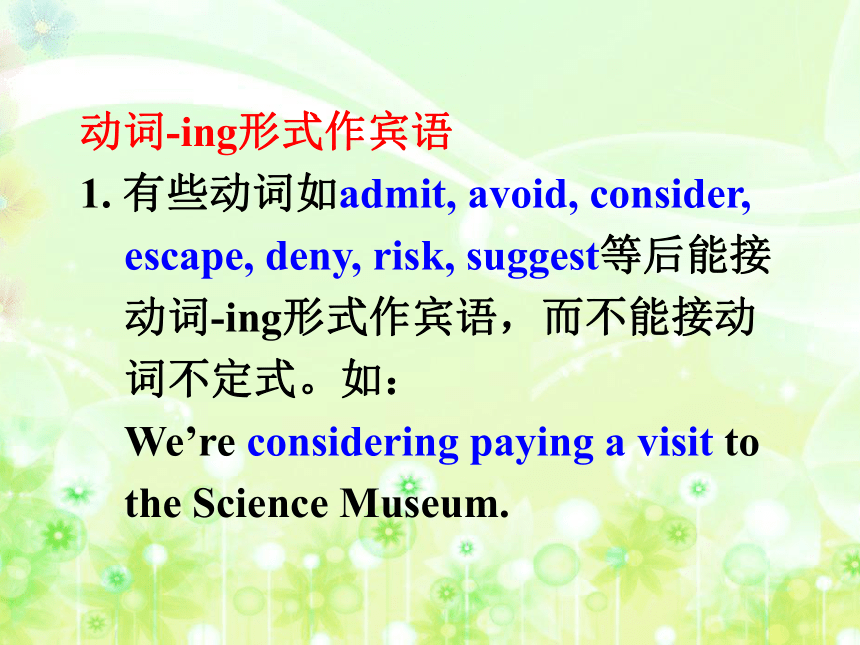 动词-ing形式作宾语

1. 有些动词如admit, avoid, consider, escape, deny, risk, suggest等后能接动词-ing形式作宾语，而不能接动词不定式。如：

We’re considering paying a visit to the Science Museum.